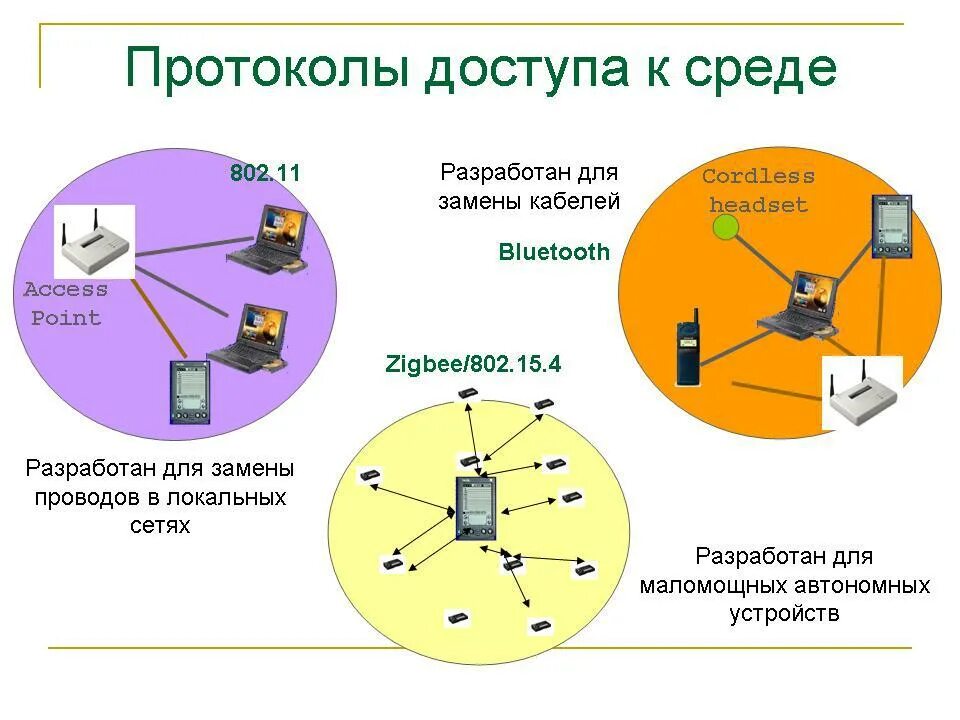 Протоколы доступа к среде

802.11

Access Point

Разработан для замены проводов в локальных сетях

Разработан для замены кабелей

Bluetooth

Cordless headset

Zigbee/802.15.4

Разработан для маломощных автономных устройств